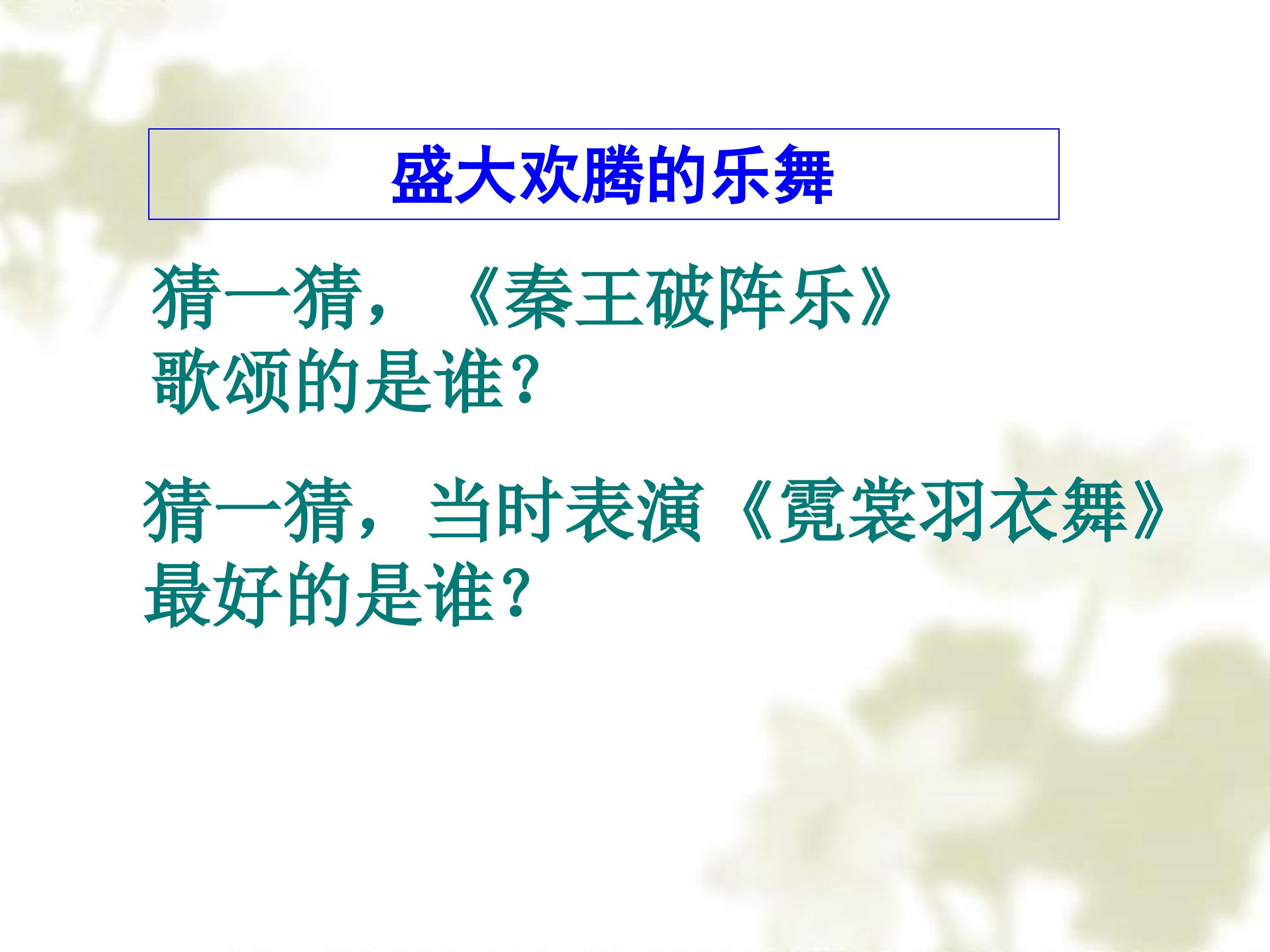 盛大欢腾的乐舞

猜一猜，《秦王破阵乐》歌颂的是谁？

猜一猜，当时表演《霓裳羽衣舞》最好的是谁？